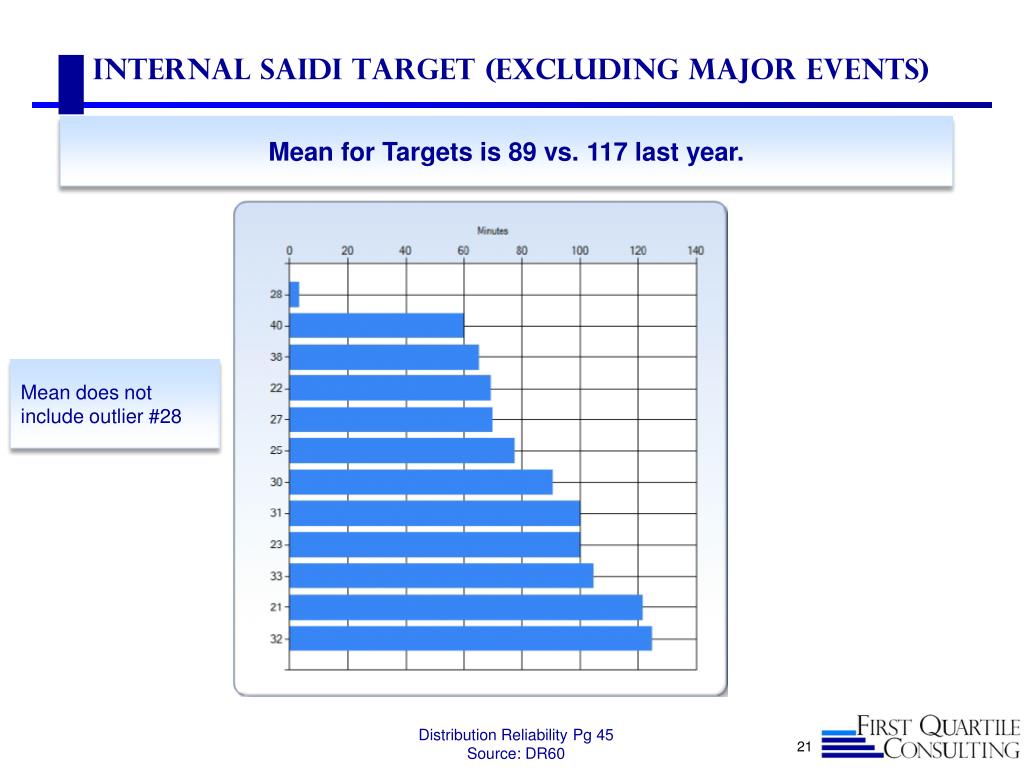 INTERNAL SAIDI TARGET (EXCLUDING MAJOR EVENTS)

Mean for Targets is 89 vs. 117 last year.

Mean does not include outlier #28

Minutes

0 20 40 60 80 100 120 140

28
40
38
22
27
25
30
31
23
33
21
32

Distribution Reliability Pg 45
Source: DR60

21

FIRST QUARTILE CONSULTING